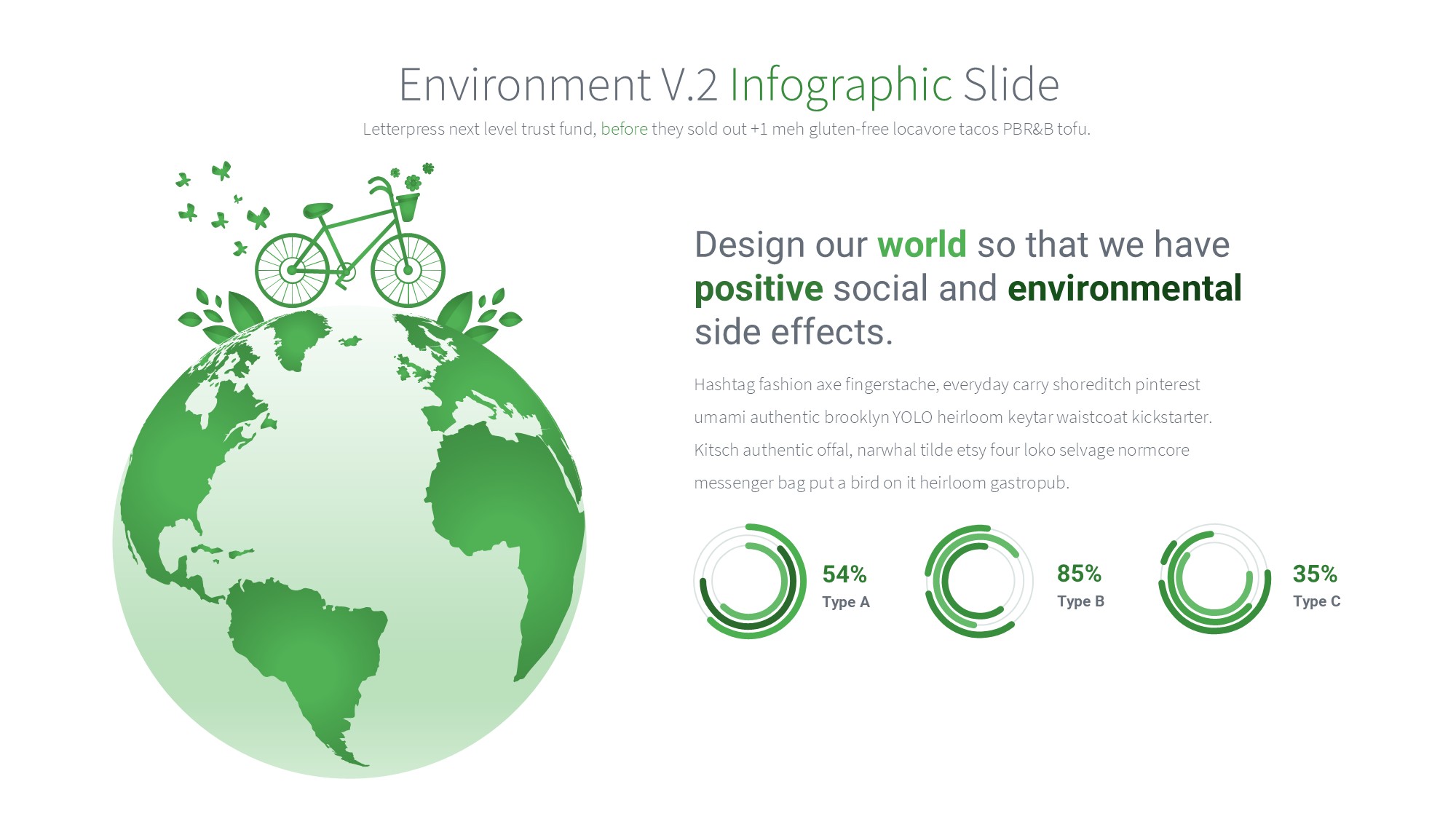 Environment V.2 Infographic Slide

Letterpress next level trust fund, before they sold out +1 meh gluten-free locavore tacos PBR&B tofu.

Design our world so that we have positive social and environmental side effects.

Hashtag fashion axe fingerstache, everyday carry shoreditch pinterest umami authentic brooklyn YOLO heirloom keytar waistcoat kickstarter. Kitsch authentic offal, narwhal tilde etsy four loko selvage normcore messenger bag put a bird on it heirloom gastropub.

54%
Type A

85%
Type B

35%
Type C